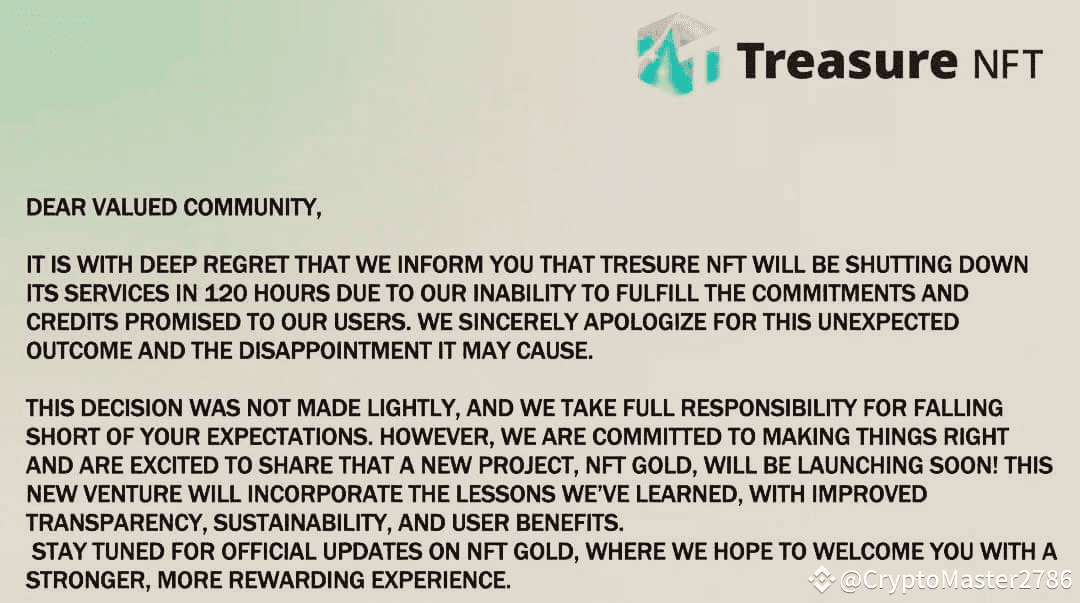 Treasure NFT

DEAR VALUED COMMUNITY,

IT IS WITH DEEP REGRET THAT WE INFORM YOU THAT TRESURE NFT WILL BE SHUTTING DOWN ITS SERVICES IN 120 HOURS DUE TO OUR INABILITY TO FULFILL THE COMMITMENTS AND CREDITS PROMISED TO OUR USERS. WE SINCERELY APOLOGIZE FOR THIS UNEXPECTED OUTCOME AND THE DISAPPOINTMENT IT MAY CAUSE.

THIS DECISION WAS NOT MADE LIGHTLY, AND WE TAKE FULL RESPONSIBILITY FOR FALLING SHORT OF YOUR EXPECTATIONS. HOWEVER, WE ARE COMMITTED TO MAKING THINGS RIGHT AND ARE EXCITED TO SHARE THAT A NEW PROJECT, NFT GOLD, WILL BE LAUNCHING SOON! THIS NEW VENTURE WILL INCORPORATE THE LESSONS WE'VE LEARNED, WITH IMPROVED TRANSPARENCY, SUSTAINABILITY, AND USER BENEFITS.
STAY TUNED FOR OFFICIAL UPDATES ON NFT GOLD, WHERE WE HOPE TO WELCOME YOU WITH A STRONGER, MORE REWARDING EXPERIENCE.

@CryptoMaster2786